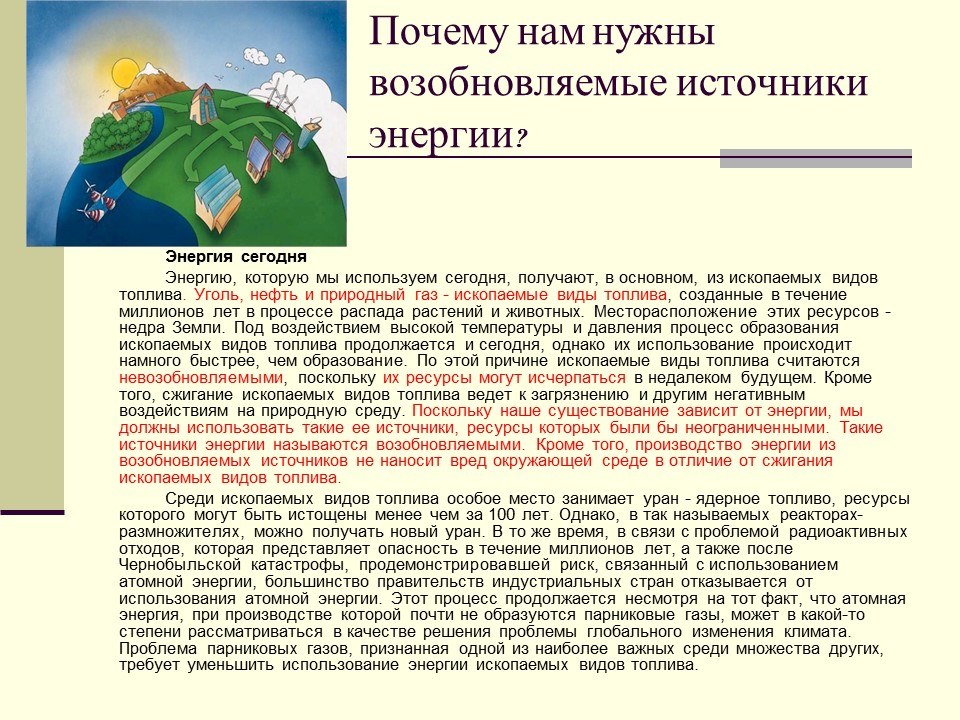 Почему нам нужны возобновляемые источники энергии?

Энергия сегодня

Энергию, которую мы используем сегодня, получают, в основном, из ископаемых видов топлива. Уголь, нефть и природный газ - ископаемые виды топлива, созданные в течение миллионов лет в процессе распада растений и животных. Месторасположение этих ресурсов - недра Земли. Под воздействием высокой температуры и давления процесс образования ископаемых видов топлива продолжается и сегодня, однако их использование происходит намного быстрее, чем образование. По этой причине ископаемые виды топлива считаются невозобновляемыми, поскольку их ресурсы могут исчерпаться в недалеком будущем. Кроме того, сжигание ископаемых видов топлива ведет к загрязнению и другим негативным воздействиям на природную среду. Поскольку наше существование зависит от энергии, мы должны использовать такие ее источники, ресурсы которых были бы неограниченными. Такие источники энергии называются возобновляемыми. Кроме того, производство энергии из возобновляемых источников не наносит вред окружающей среде в отличие от сжигания ископаемых видов топлива.

Среди ископаемых видов топлива особое место занимает уран - ядерное топливо, ресурсы которого могут быть истощены менее чем за 100 лет. Однако, в так называемых реакторах-размножителях, можно получать новый уран. В то же время, в связи с проблемой радиоактивных отходов, которая представляет опасность в течение миллионов лет, а также после Чернобыльской катастрофы, продемонстрировавшей риск, связанный с использованием атомной энергии, большинство правительств индустриальных стран отказывается от использования атомной энергии. Этот процесс продолжается несмотря на тот факт, что атомная энергия, при производстве которой почти не образуются парниковые газы, может в какой-то степени рассматриваться в качестве решения проблемы глобального изменения климата. Проблема парниковых газов, признанная одной из наиболее важных среди множества других, требует уменьшить использование энергии ископаемых видов топлива.